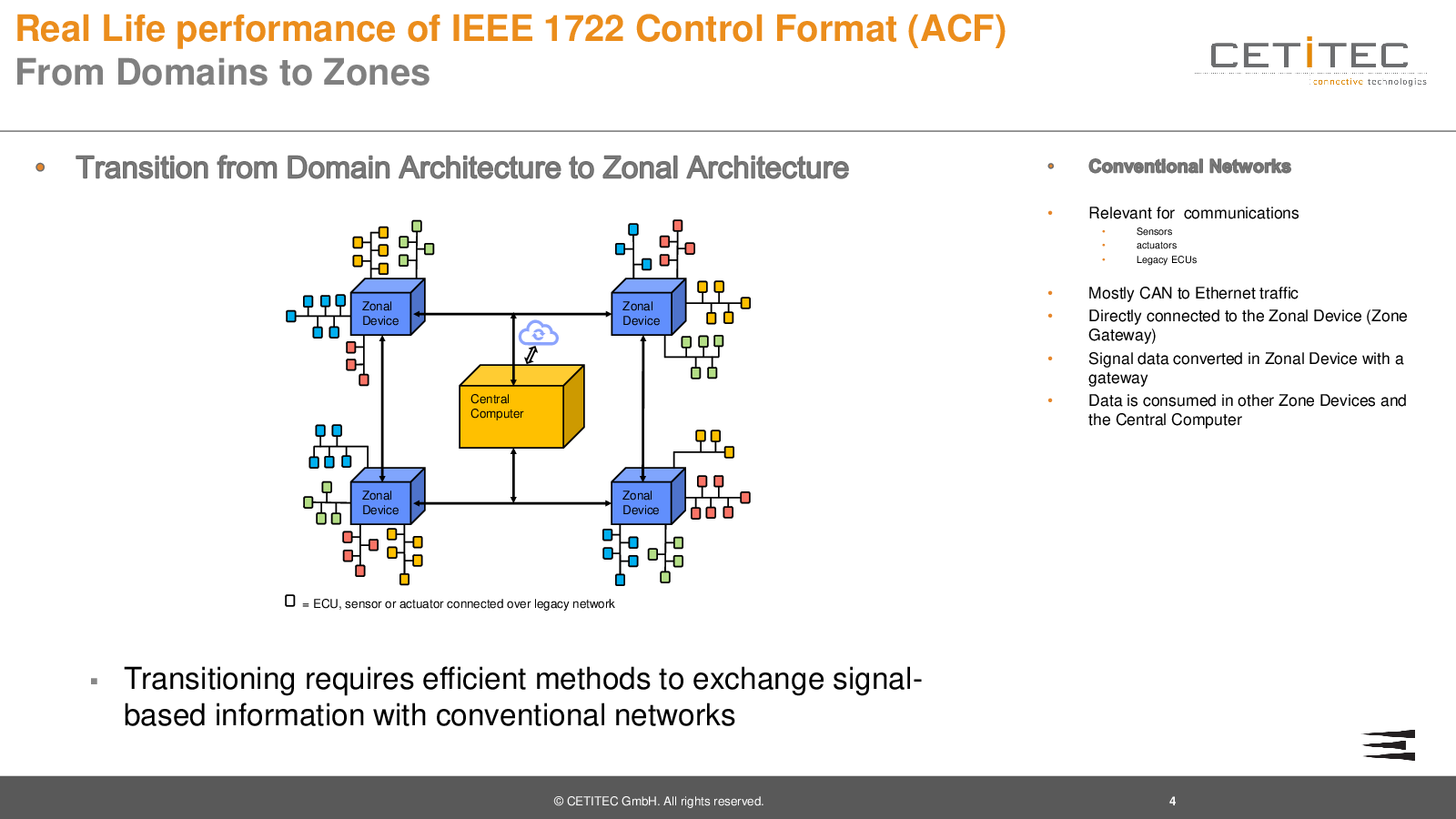 Real Life performance of IEEE 1722 Control Format (ACF)
From Domains to Zones

CETITEC
connective technologies

• Transition from Domain Architecture to Zonal Architecture

Zonal Device

Zonal Device

Central Computer

Zonal Device

Zonal Device

= ECU, sensor or actuator connected over legacy network

▪ Transitioning requires efficient methods to exchange signal-based information with conventional networks

• Conventional Networks

• Relevant for communications
  • Sensors
  • actuators
  • Legacy ECUs

• Mostly CAN to Ethernet traffic
• Directly connected to the Zonal Device (Zone Gateway)
• Signal data converted in Zonal Device with a gateway
• Data is consumed in other Zone Devices and the Central Computer

© CETITEC GmbH. All rights reserved.

4